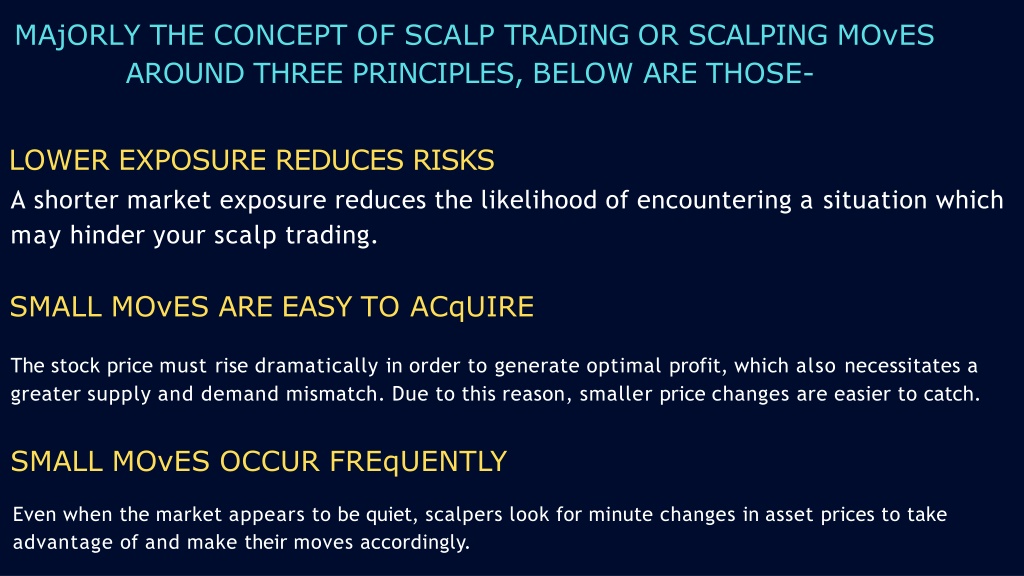 MAjORLY THE CONCEPT OF SCALP TRADING OR SCALPING MOvES AROUND THREE PRINCIPLES, BELOW ARE THOSE-

LOWER EXPOSURE REDUCES RISKS

A shorter market exposure reduces the likelihood of encountering a situation which may hinder your scalp trading.

SMALL MOvES ARE EASY TO ACqUIRE

The stock price must rise dramatically in order to generate optimal profit, which also necessitates a greater supply and demand mismatch. Due to this reason, smaller price changes are easier to catch.

SMALL MOvES OCCUR FREqUENTLY

Even when the market appears to be quiet, scalpers look for minute changes in asset prices to take advantage of and make their moves accordingly.